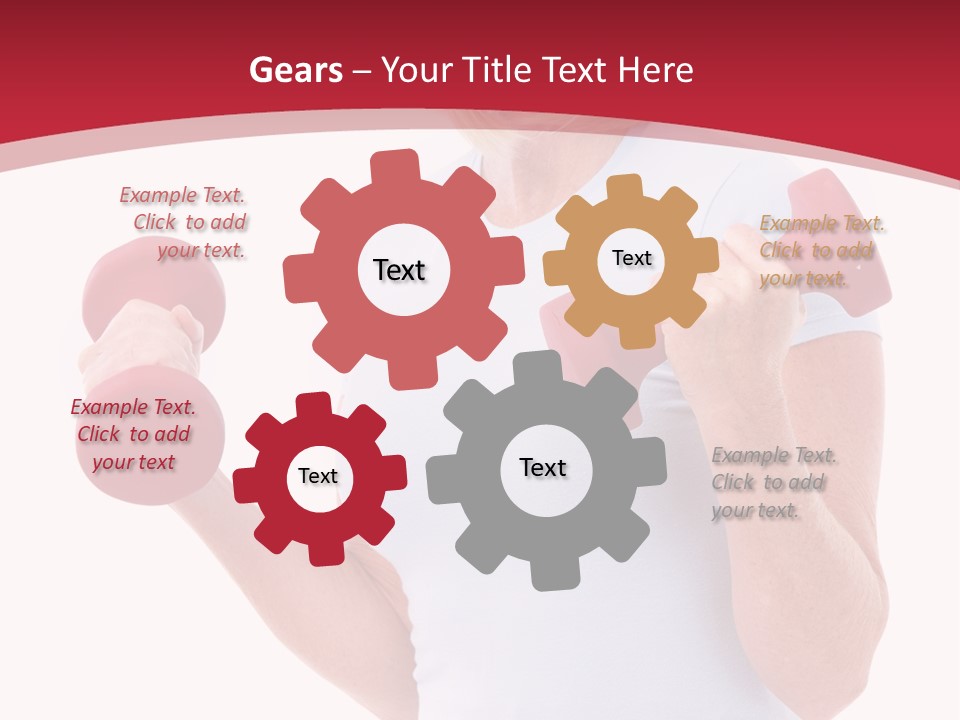 Gears – Your Title Text Here

Example Text. Click to add your text.

Text

Text

Example Text. Click to add your text.

Example Text. Click to add your text

Text

Text

Example Text. Click to add your text.